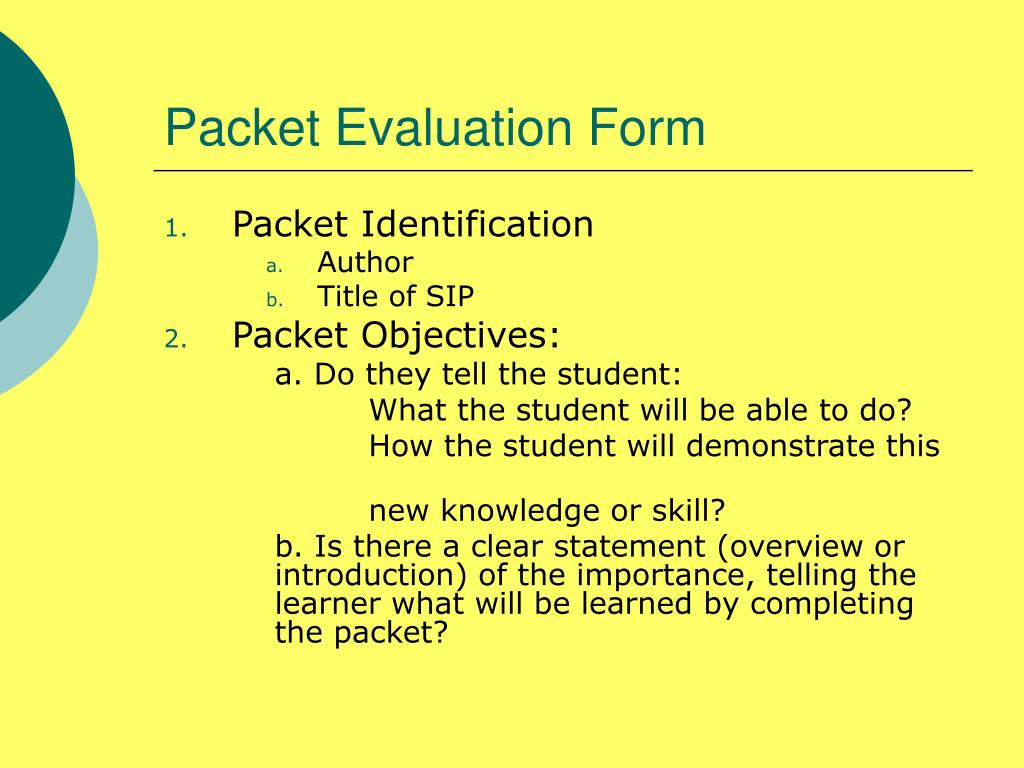 Packet Evaluation Form

1. Packet Identification
a. Author
b. Title of SIP
2. Packet Objectives:
a. Do they tell the student:
What the student will be able to do?
How the student will demonstrate this

new knowledge or skill?
b. Is there a clear statement (overview or introduction) of the importance, telling the learner what will be learned by completing the packet?